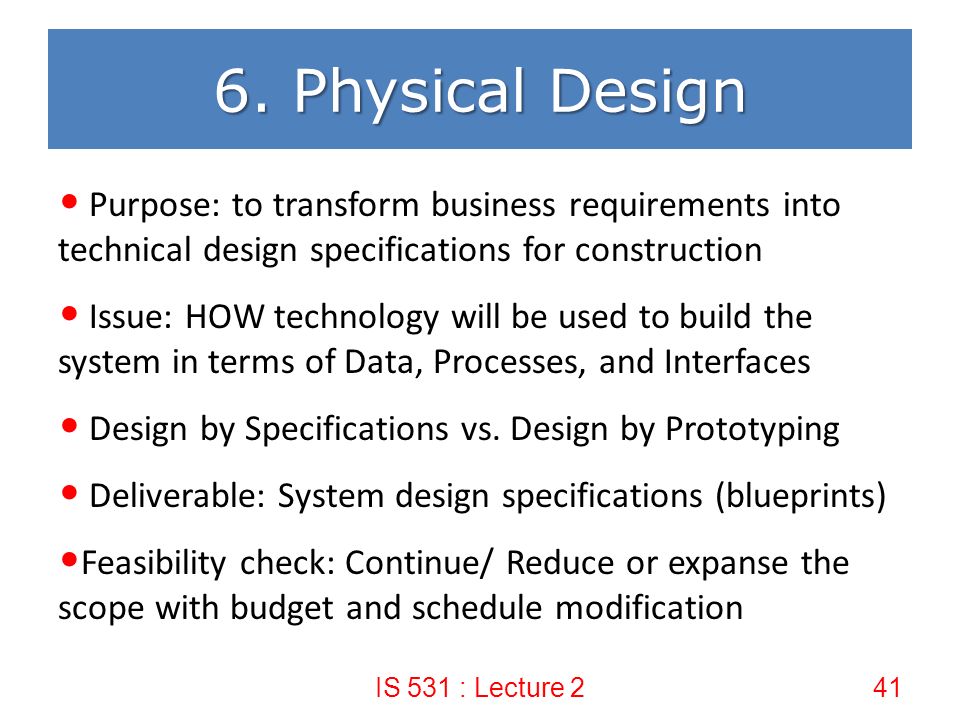 6. Physical Design

• Purpose: to transform business requirements into technical design specifications for construction

• Issue: HOW technology will be used to build the system in terms of Data, Processes, and Interfaces

• Design by Specifications vs. Design by Prototyping

• Deliverable: System design specifications (blueprints)

•Feasibility check: Continue/ Reduce or expanse the scope with budget and schedule modification

IS 531 : Lecture 2

41